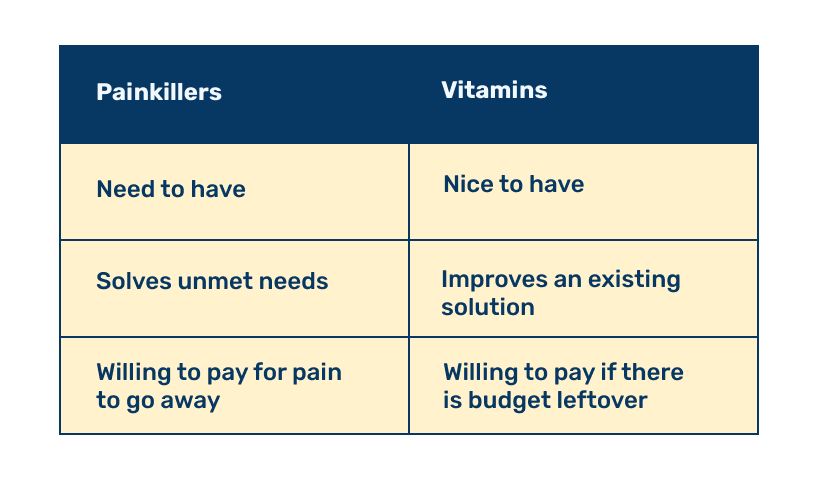 | Painkillers | Vitamins |
|---|---|
| Need to have | Nice to have |
| Solves unmet needs | Improves an existing solution |
| Willing to pay for pain to go away | Willing to pay if there is budget leftover |